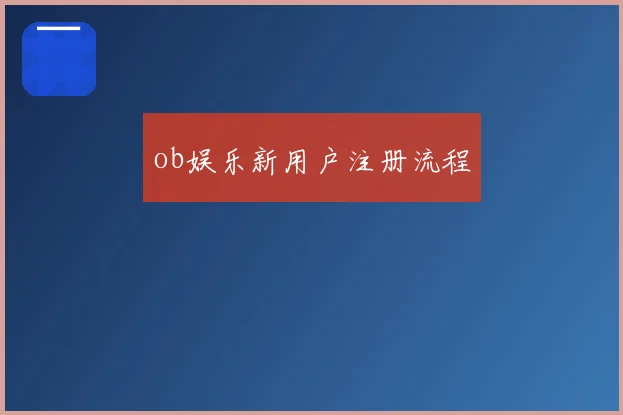 ob娱乐新用户注册流程